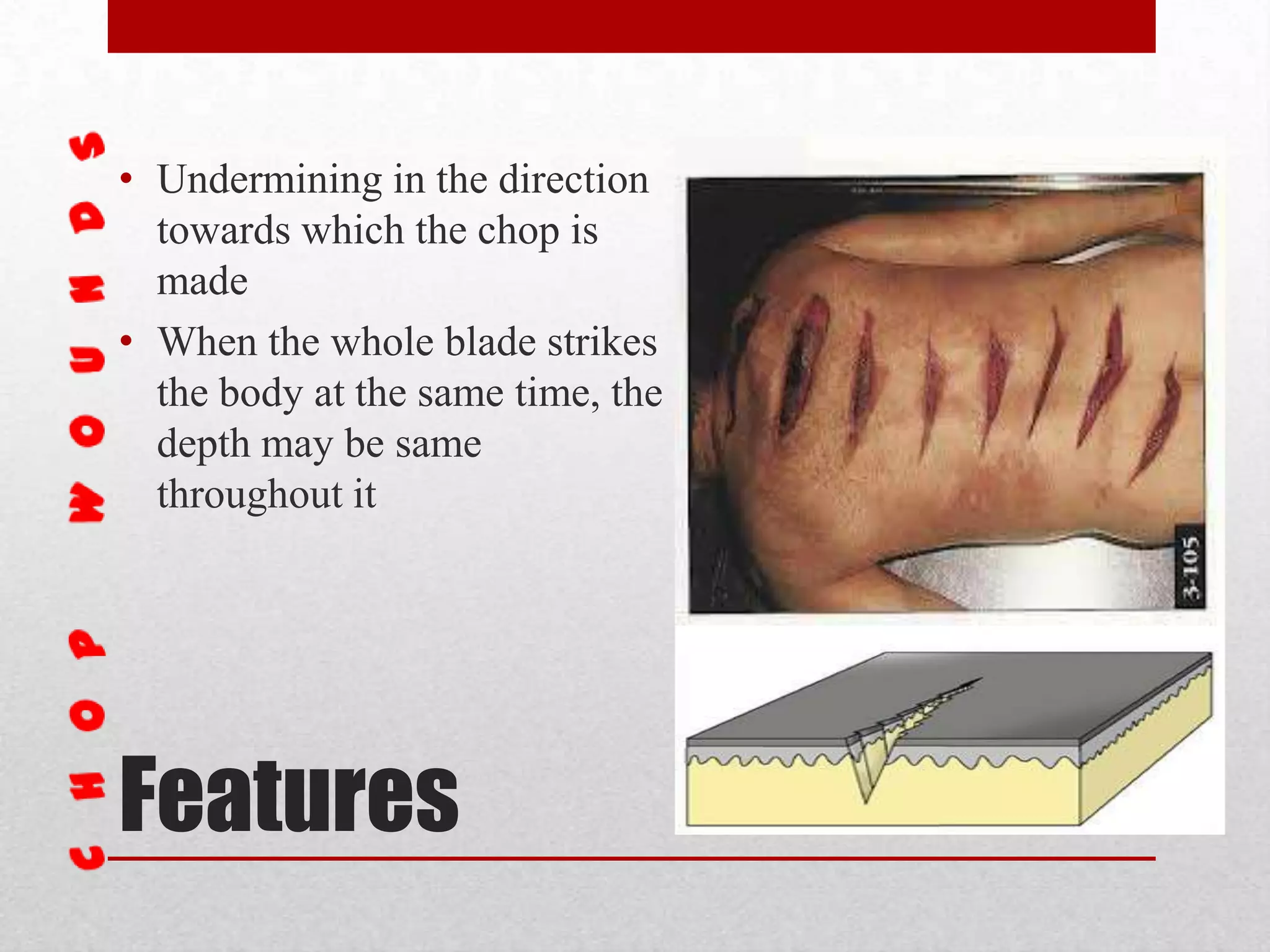 CHOP WOUNDS

• Undermining in the direction towards which the chop is made
• When the whole blade strikes the body at the same time, the depth may be same throughout it

Features

3-105